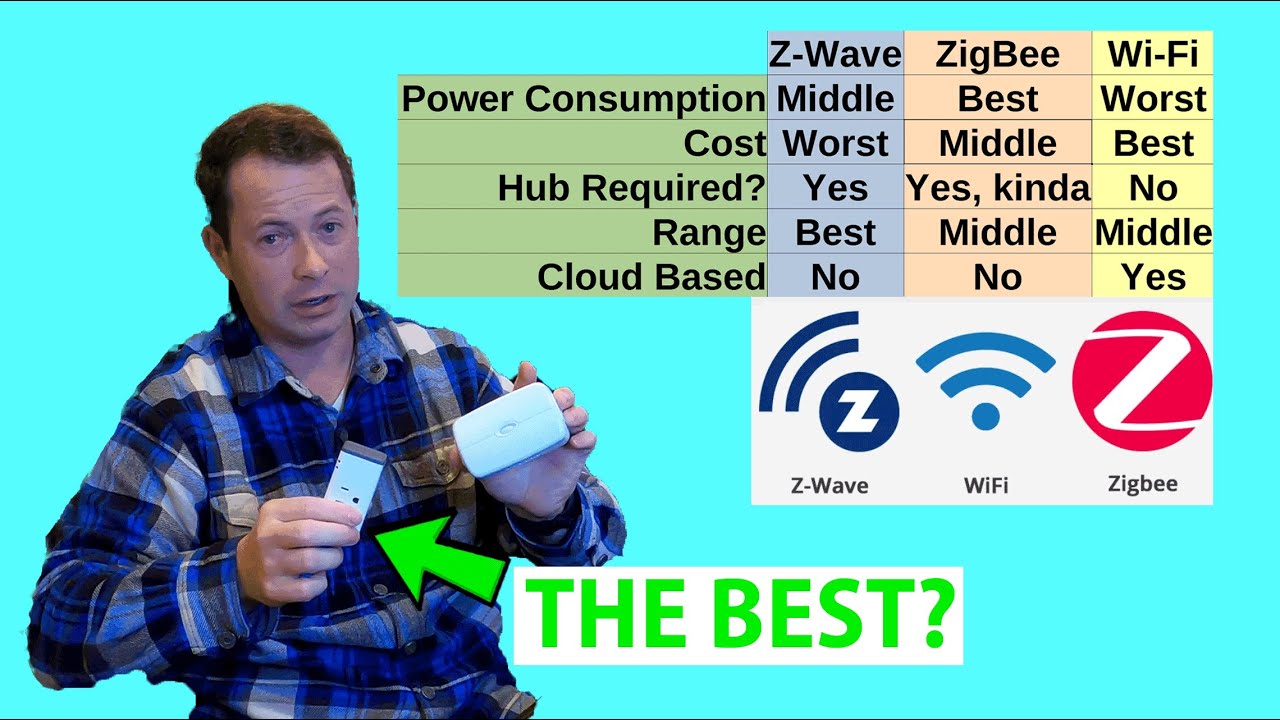 | | Z-Wave | ZigBee | Wi-Fi |
|---|---|---|---|
| Power Consumption | Middle | Best | Worst |
| Cost | Worst | Middle | Best |
| Hub Required? | Yes | Yes, kinda | No |
| Range | Best | Middle | Middle |
| Cloud Based | No | No | Yes |

Z-Wave
WiFi
Zigbee

THE BEST?